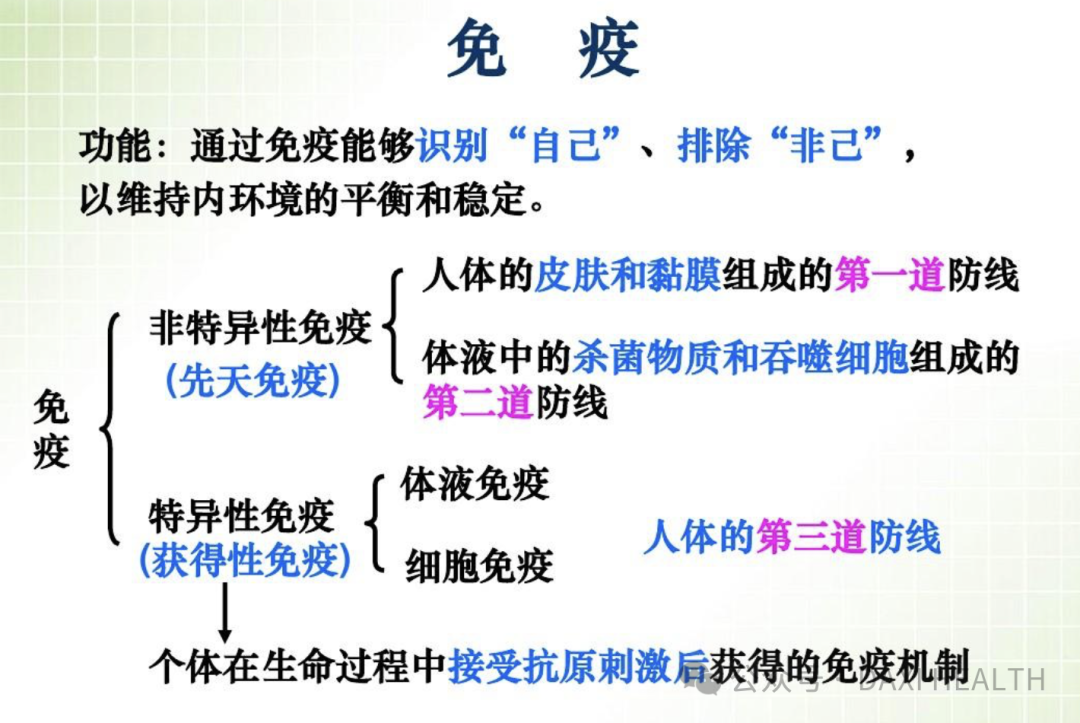 免 疫

功能：通过免疫能够识别“自己”、排除“非己”，以维持内环境的平衡和稳定。

免疫

非特异性免疫
(先天免疫)

人体的皮肤和黏膜组成的第一道防线

体液中的杀菌物质和吞噬细胞组成的第二道防线

特异性免疫
(获得性免疫)

体液免疫

细胞免疫

人体的第三道防线

个体在生命过程中接受抗原刺激后获得的免疫机制

公众号 · DAXIHEALTH